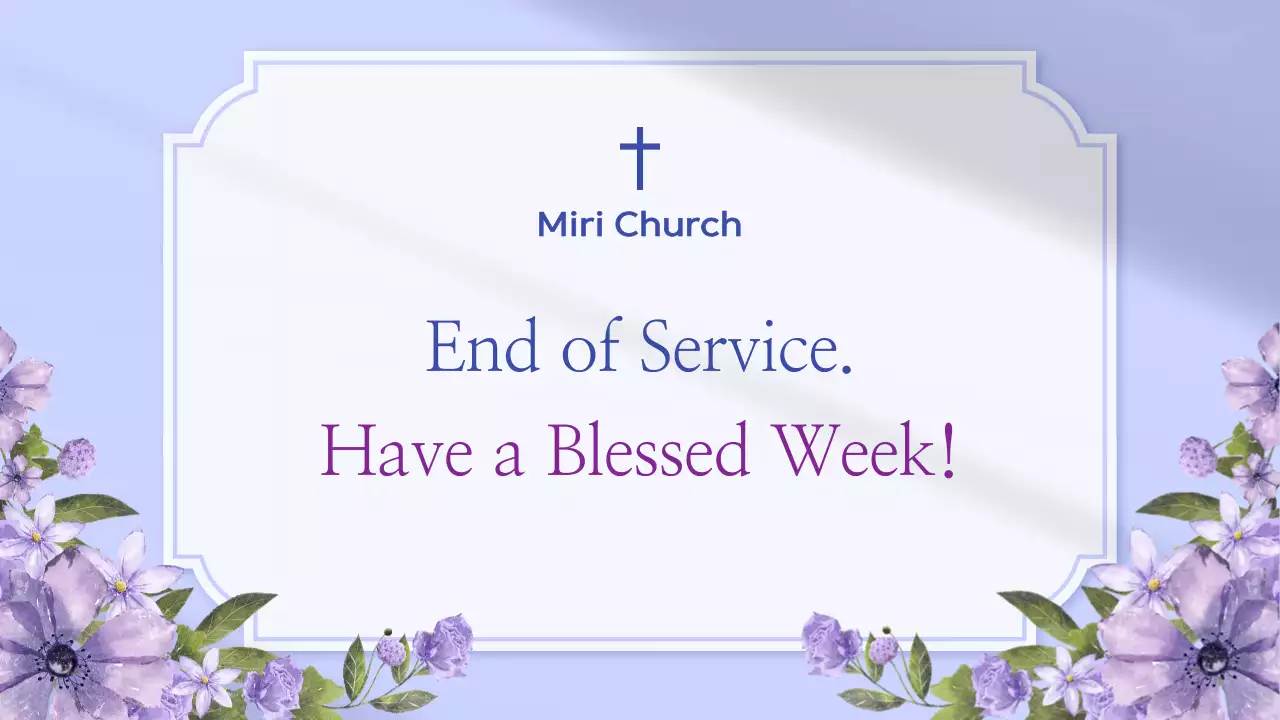 Miri Church

End of Service.
Have a Blessed Week!